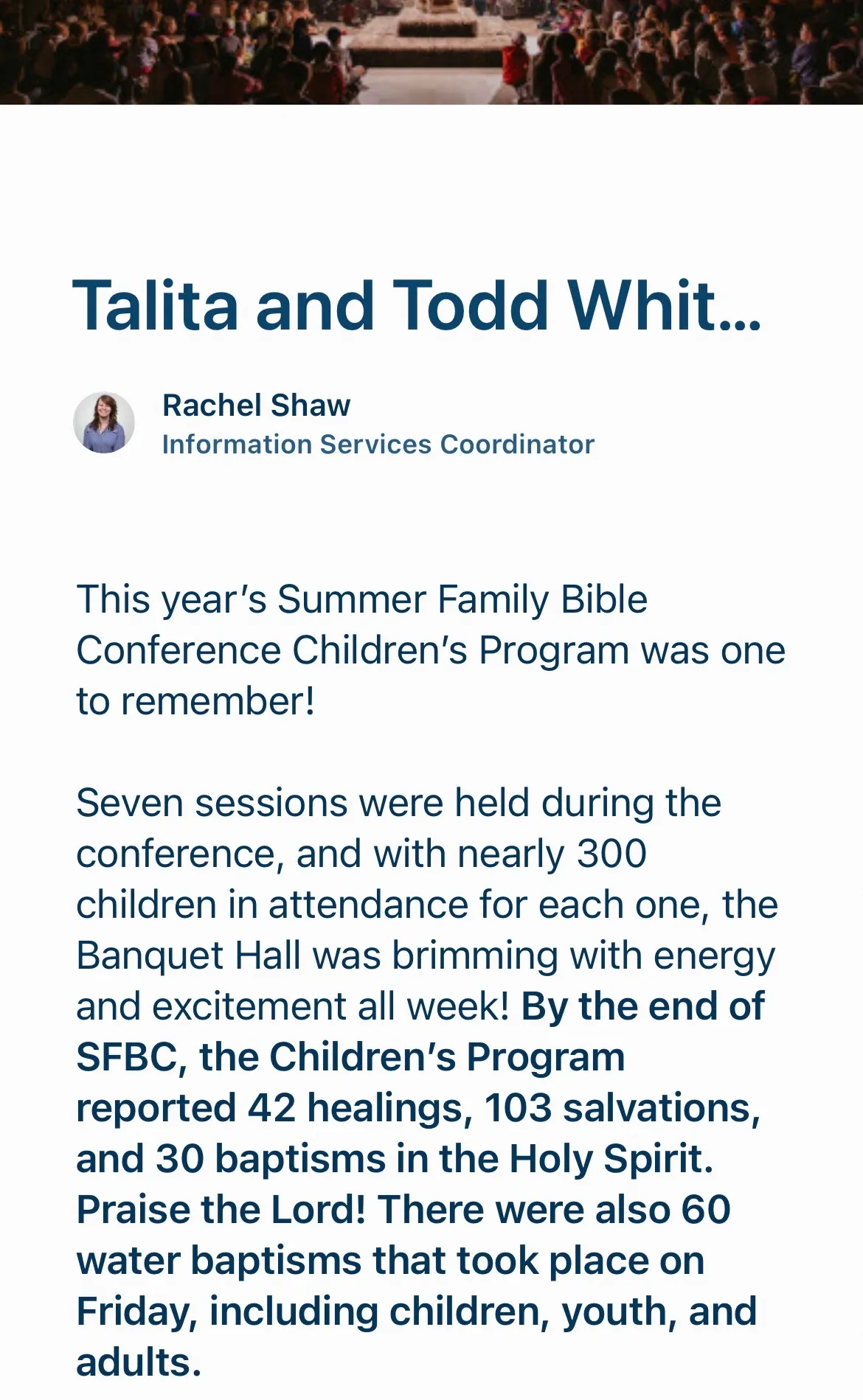 Talita and Todd Whit...

Rachel Shaw
Information Services Coordinator

This year's Summer Family Bible Conference Children's Program was one to remember!

Seven sessions were held during the conference, and with nearly 300 children in attendance for each one, the Banquet Hall was brimming with energy and excitement all week! By the end of SFBC, the Children's Program reported 42 healings, 103 salvations, and 30 baptisms in the Holy Spirit. Praise the Lord! There were also 60 water baptisms that took place on Friday, including children, youth, and adults.